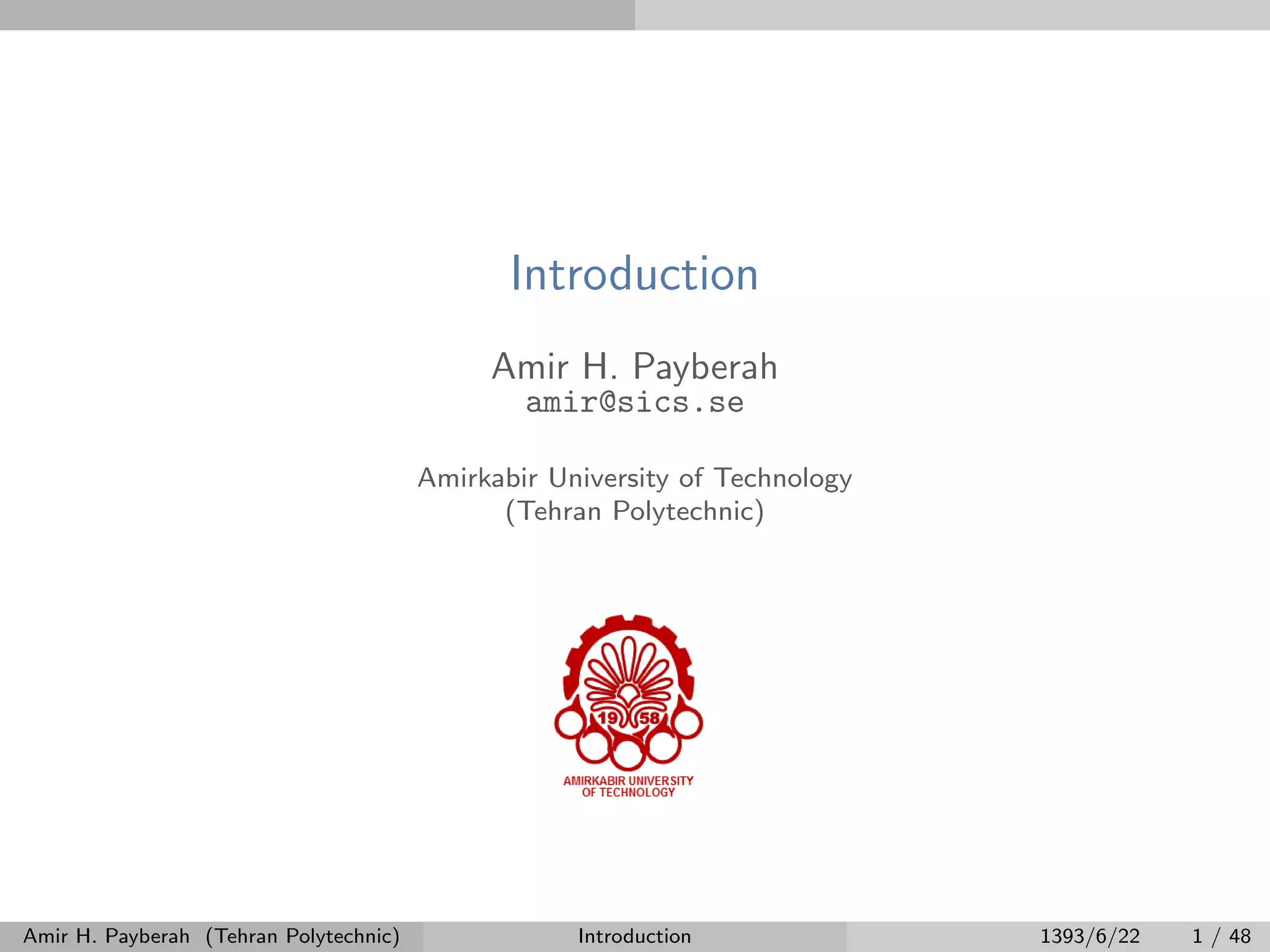 Introduction

Amir H. Payberah
amir@sics.se

Amirkabir University of Technology
(Tehran Polytechnic)

19 58

AMIRKABIR UNIVERSITY
OF TECHNOLOGY

Amir H. Payberah (Tehran Polytechnic) Introduction 1393/6/22 1 / 48